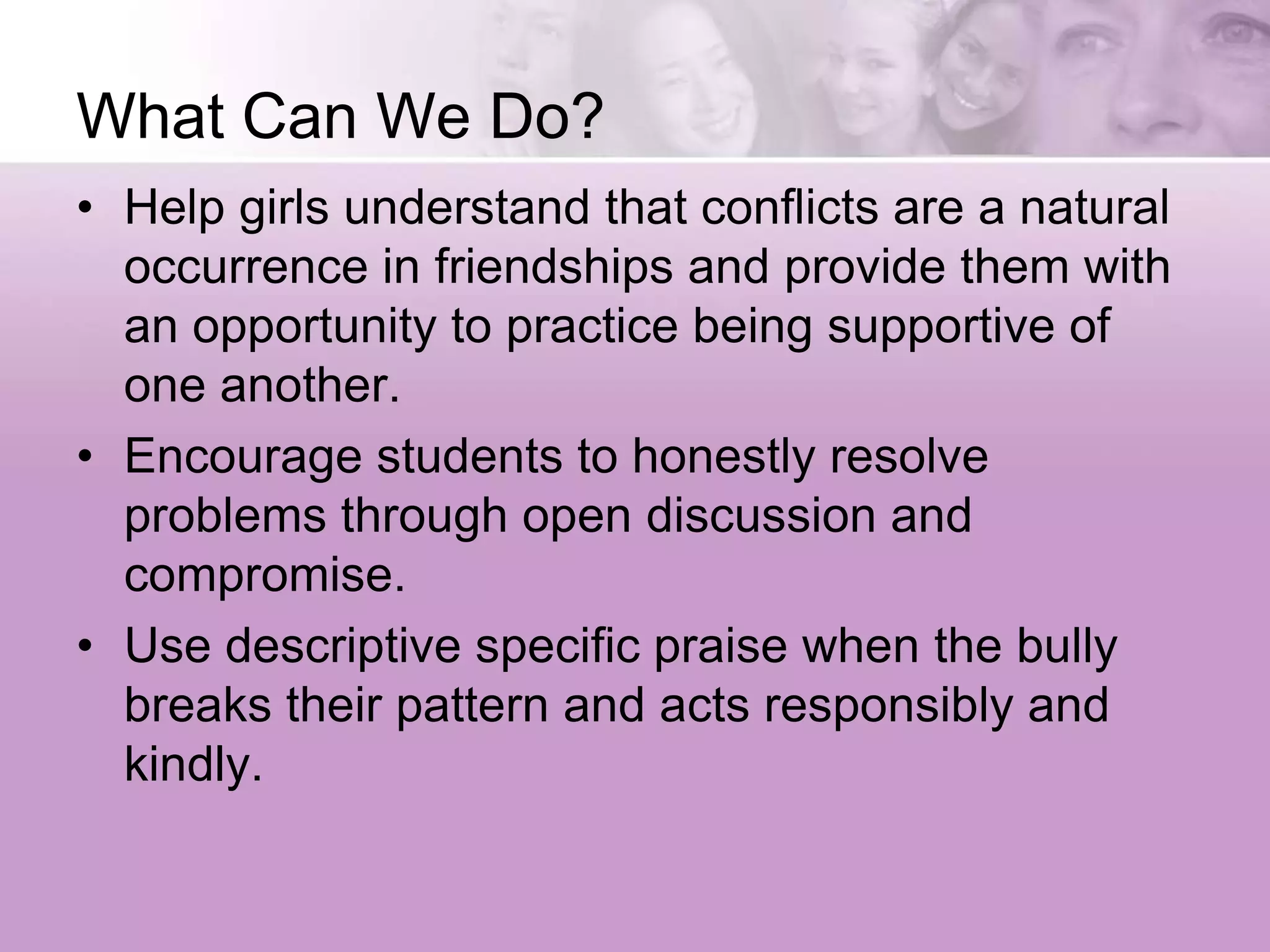 What Can We Do?

• Help girls understand that conflicts are a natural occurrence in friendships and provide them with an opportunity to practice being supportive of one another.

• Encourage students to honestly resolve problems through open discussion and compromise.

• Use descriptive specific praise when the bully breaks their pattern and acts responsibly and kindly.